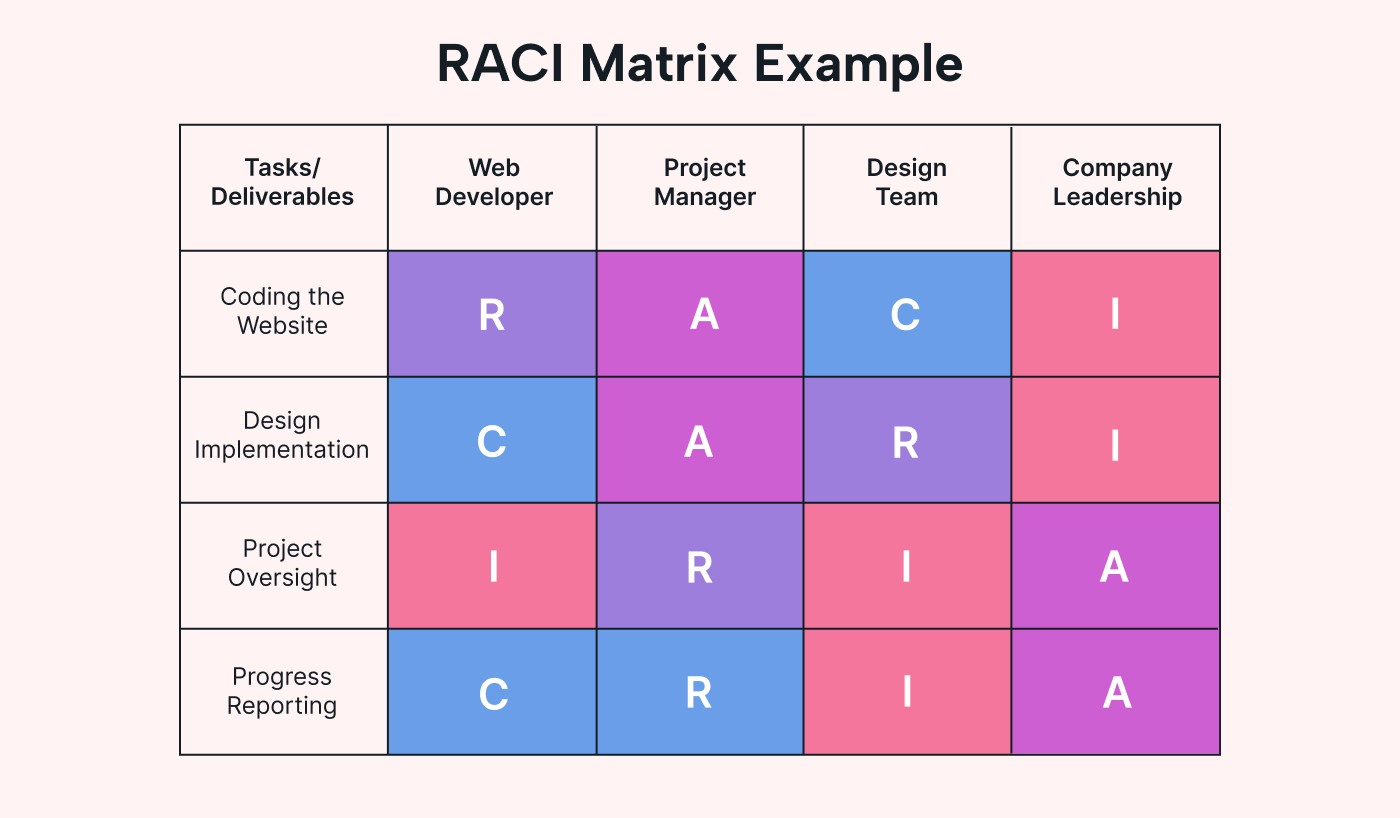 RACI Matrix Example

| Tasks/ Deliverables | Web Developer | Project Manager | Design Team | Company Leadership |
|---|---|---|---|---|
| Coding the Website | R | A | C | I |
| Design Implementation | C | A | R | I |
| Project Oversight | I | R | I | A |
| Progress Reporting | C | R | I | A |